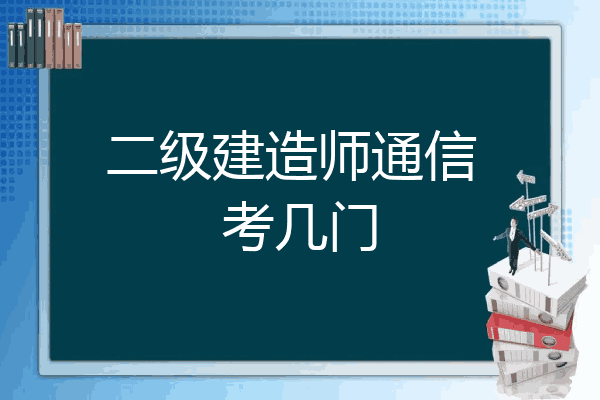 二级建造师通信考几门